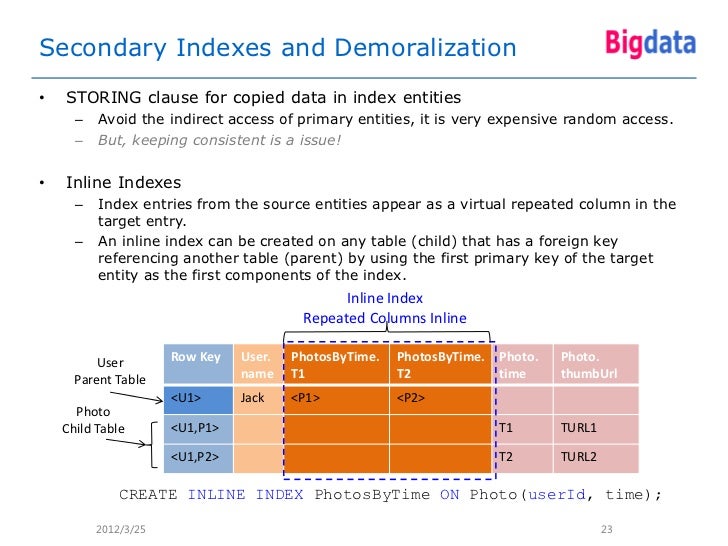 Secondary Indexes and Demoralization

Bigdata

• STORING clause for copied data in index entities
– Avoid the indirect access of primary entities, it is very expensive random access.
– But, keeping consistent is a issue!

• Inline Indexes
– Index entries from the source entities appear as a virtual repeated column in the target entry.
– An inline index can be created on any table (child) that has a foreign key referencing another table (parent) by using the first primary key of the target entity as the first components of the index.

Inline Index
Repeated Columns Inline

User
Parent Table

Photo
Child Table

| Row Key | User. name | PhotosByTime. T1 | PhotosByTime. T2 | Photo. time | Photo. thumbUrl |
|---|---|---|---|---|---|
| <U1> | Jack | <P1> | <P2> | | |
| <U1,P1> | | | | T1 | TURL1 |
| <U1,P2> | | | | T2 | TURL2 |

CREATE INLINE INDEX PhotosByTime ON Photo(userId, time);

2012/3/25

23